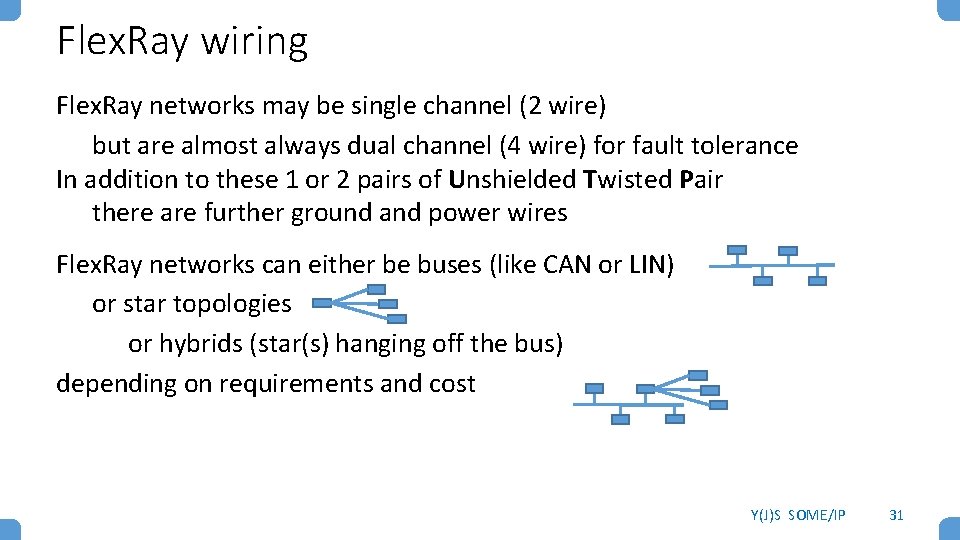 Flex.Ray wiring

Flex.Ray networks may be single channel (2 wire)
but are almost always dual channel (4 wire) for fault tolerance
In addition to these 1 or 2 pairs of Unshielded Twisted Pair
there are further ground and power wires

Flex.Ray networks can either be buses (like CAN or LIN)
or star topologies
or hybrids (star(s) hanging off the bus)
depending on requirements and cost

Y(J)S SOME/IP 31